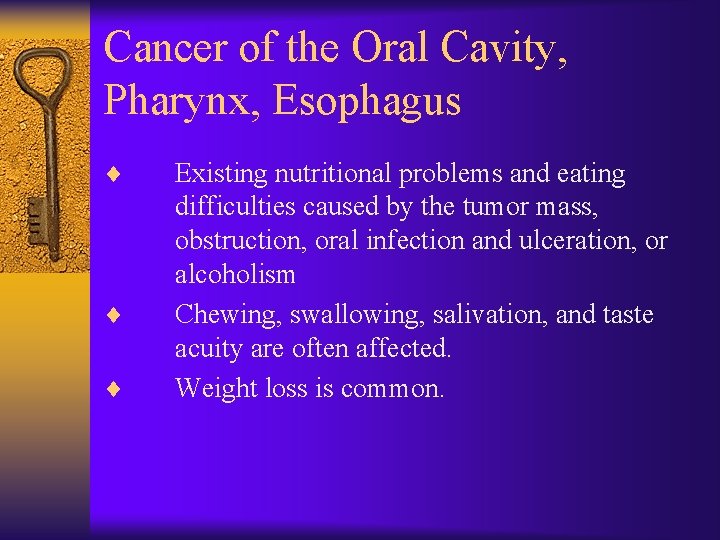 Cancer of the Oral Cavity, Pharynx, Esophagus

♦ Existing nutritional problems and eating difficulties caused by the tumor mass, obstruction, oral infection and ulceration, or alcoholism

♦ Chewing, swallowing, salivation, and taste acuity are often affected.

♦ Weight loss is common.